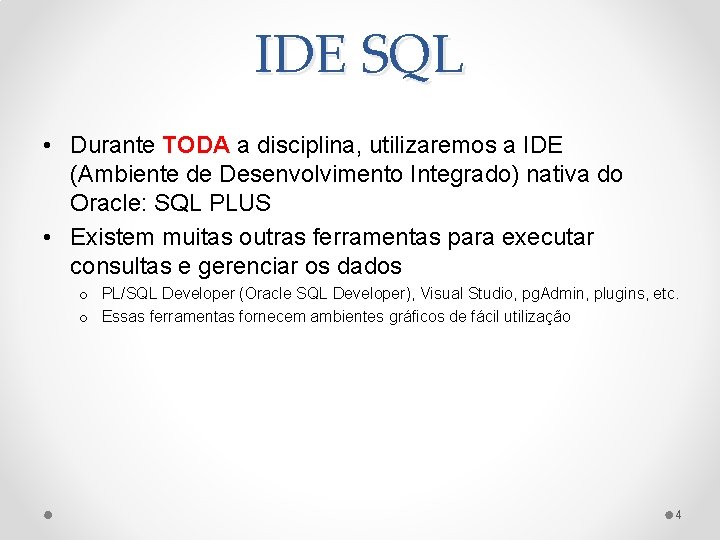 IDE SQL

• Durante TODA a disciplina, utilizaremos a IDE (Ambiente de Desenvolvimento Integrado) nativa do Oracle: SQL PLUS

• Existem muitas outras ferramentas para executar consultas e gerenciar os dados

o PL/SQL Developer (Oracle SQL Developer), Visual Studio, pgAdmin, plugins, etc.

o Essas ferramentas fornecem ambientes gráficos de fácil utilização

4